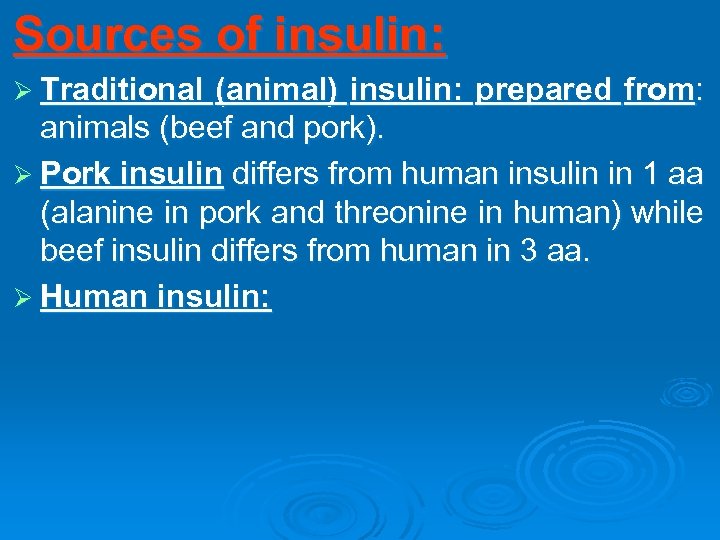 Sources of insulin:

➢ Traditional (animal) insulin: prepared from: animals (beef and pork).

➢ Pork insulin differs from human insulin in 1 aa (alanine in pork and threonine in human) while beef insulin differs from human in 3 aa.

➢ Human insulin: